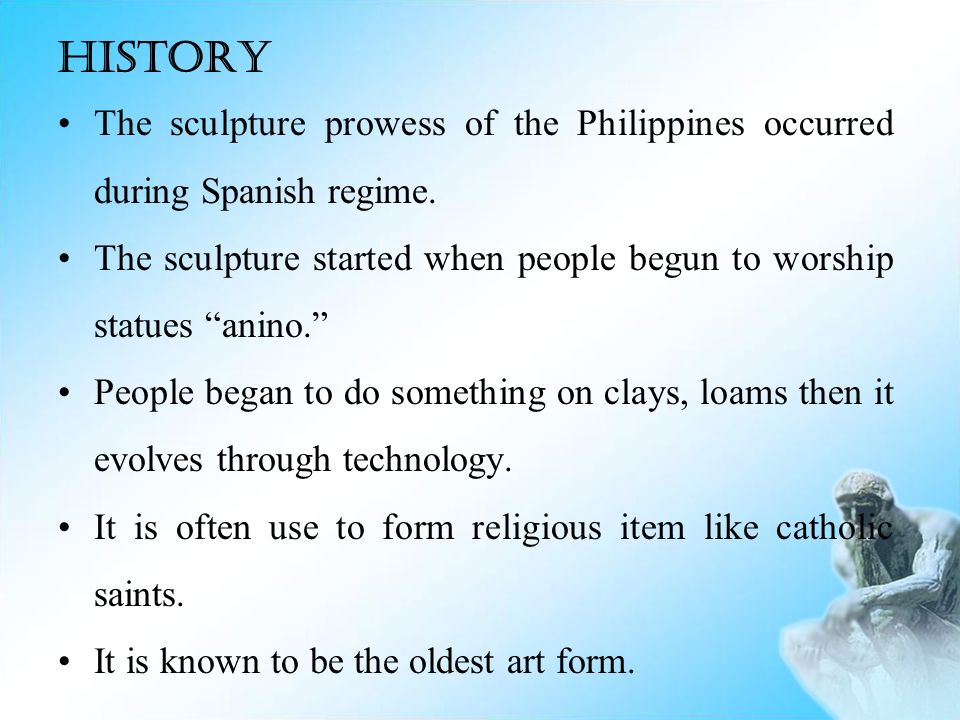 HISTORY

• The sculpture prowess of the Philippines occurred during Spanish regime.

• The sculpture started when people begun to worship statues “anino.”

• People began to do something on clays, loams then it evolves through technology.

• It is often use to form religious item like catholic saints.

• It is known to be the oldest art form.